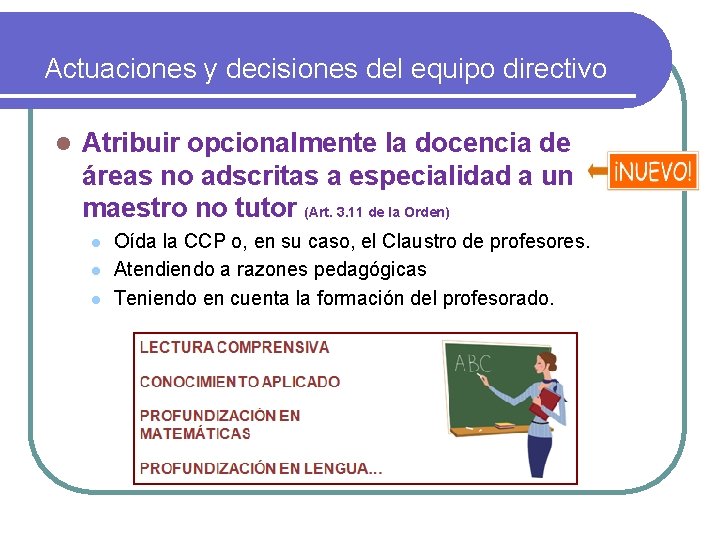 Actuaciones y decisiones del equipo directivo

Atribuir opcionalmente la docencia de áreas no adscritas a especialidad a un maestro no tutor (Art. 3.11 de la Orden)

¡NUEVO!

Oída la CCP o, en su caso, el Claustro de profesores.

Atendiendo a razones pedagógicas

Teniendo en cuenta la formación del profesorado.

LECTURA COMPRENSIVA

CONOCIMIENTO APLICADO

PROFUNDIZACIÓN EN MATEMÁTICAS

PROFUNDIZACIÓN EN LENGUA...

ABC